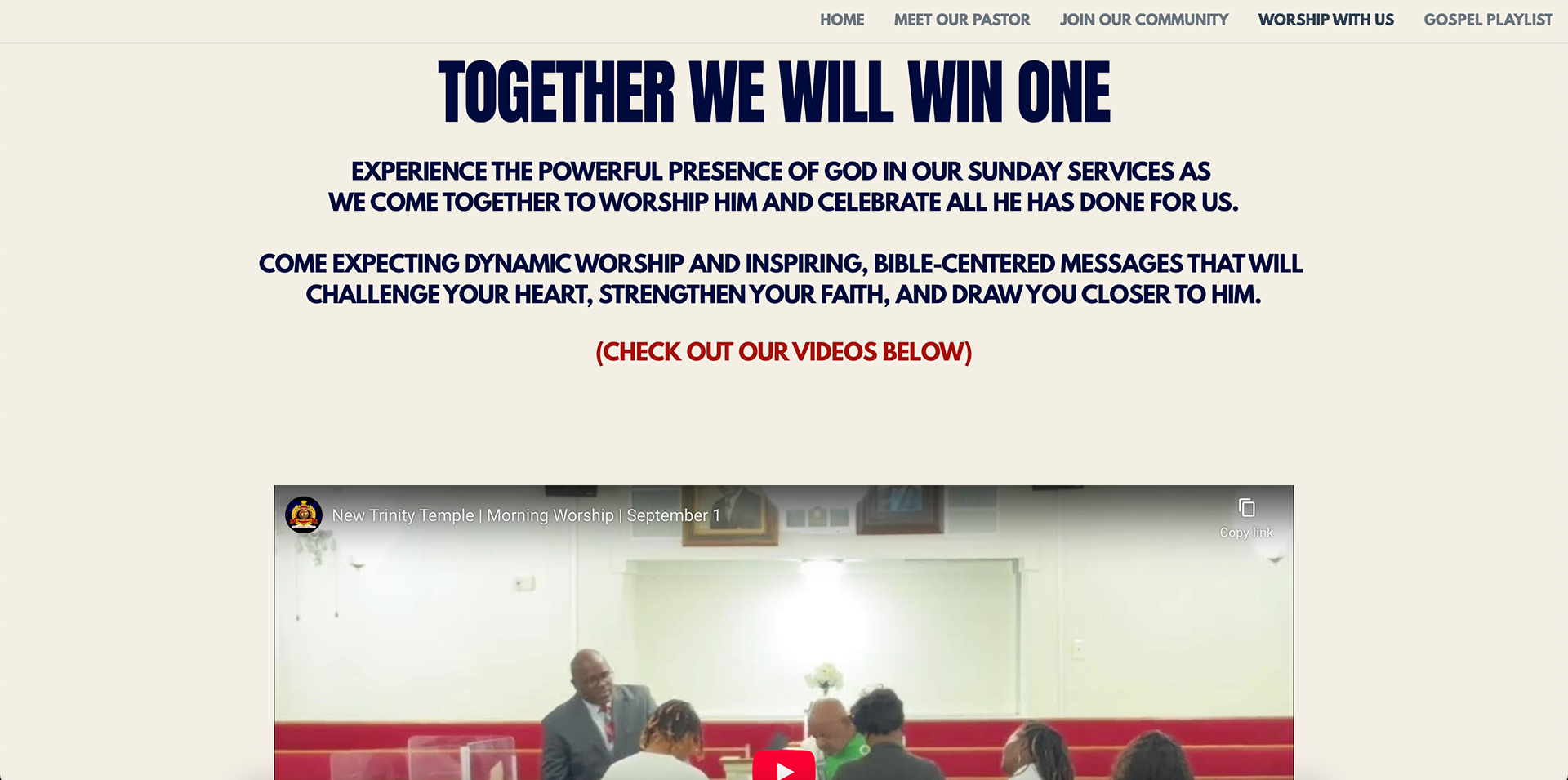 HOME MEET OUR PASTOR JOIN OUR COMMUNITY WORSHIP WITH US GOSPEL PLAYLIST

TOGETHER WE WILL WIN ONE

EXPERIENCE THE POWERFUL PRESENCE OF GOD IN OUR SUNDAY SERVICES AS WE COME TOGETHER TO WORSHIP HIM AND CELEBRATE ALL HE HAS DONE FOR US.

COME EXPECTING DYNAMIC WORSHIP AND INSPIRING, BIBLE-CENTERED MESSAGES THAT WILL CHALLENGE YOUR HEART, STRENGTHEN YOUR FAITH, AND DRAW YOU CLOSER TO HIM.

(CHECK OUT OUR VIDEOS BELOW)

New Trinity Temple | Morning Worship | September 1

Copy link